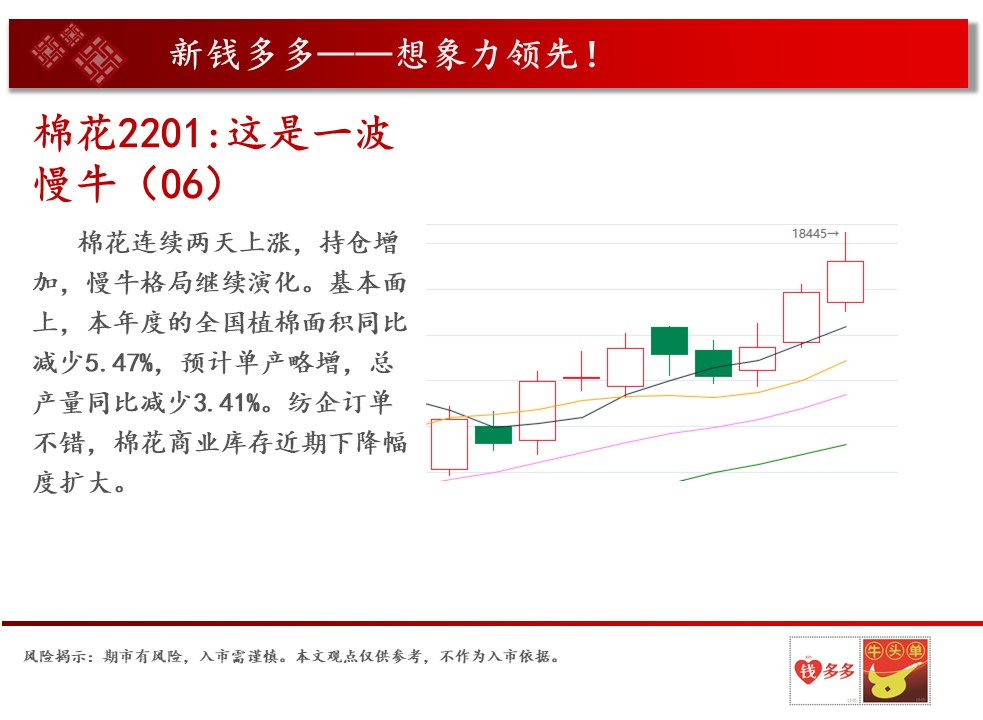 新钱多多——想象力领先！

棉花2201:这是一波慢牛（06）

棉花连续两天上涨，持仓增加，慢牛格局继续演化。基本面上，本年度的全国植棉面积同比减少5.47%，预计单产略增，总产量同比减少3.41%。纺企订单不错，棉花商业库存近期下降幅度扩大。

18445→

风险揭示：期市有风险，入市需谨慎。本文观点仅供参考，不作为入市依据。

钱多多

牛头单